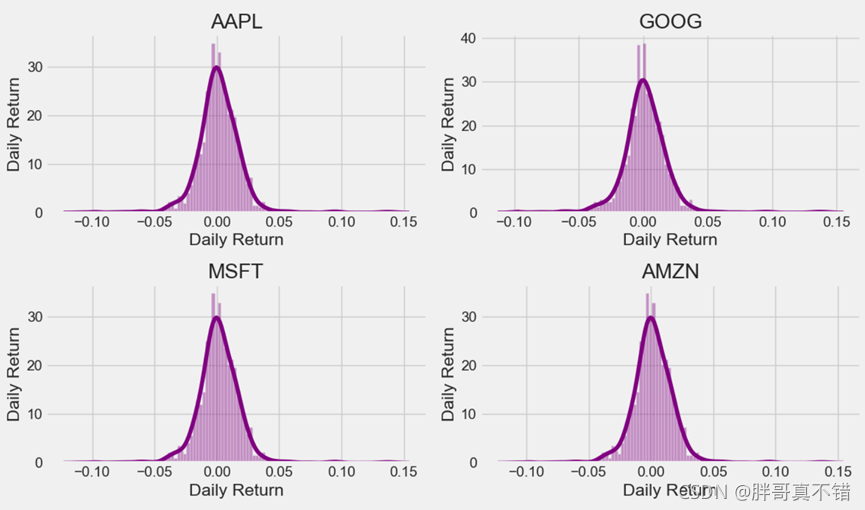 AAPL
Daily Return
30
20
10
0
−0.10 −0.05 0.00 0.05 0.10 0.15
Daily Return

GOOG
Daily Return
40
30
20
10
0
−0.10 −0.05 0.00 0.05 0.10 0.15
Daily Return

MSFT
Daily Return
30
20
10
0
−0.10 −0.05 0.00 0.05 0.10 0.15
Daily Return

AMZN
Daily Return
30
20
10
0
−0.10 −0.05 0.00 0.05 0.10 0.15
Daily Return

CSDN @胖哥真不错